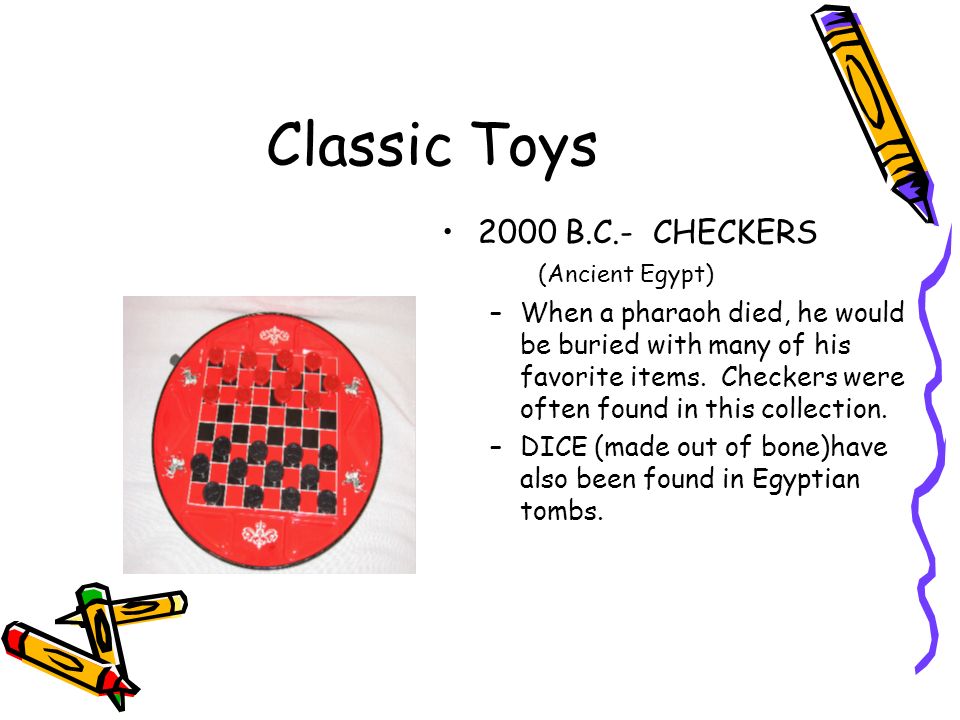 Classic Toys

• 2000 B.C.- CHECKERS
(Ancient Egypt)

– When a pharaoh died, he would be buried with many of his favorite items. Checkers were often found in this collection.

– DICE (made out of bone)have also been found in Egyptian tombs.